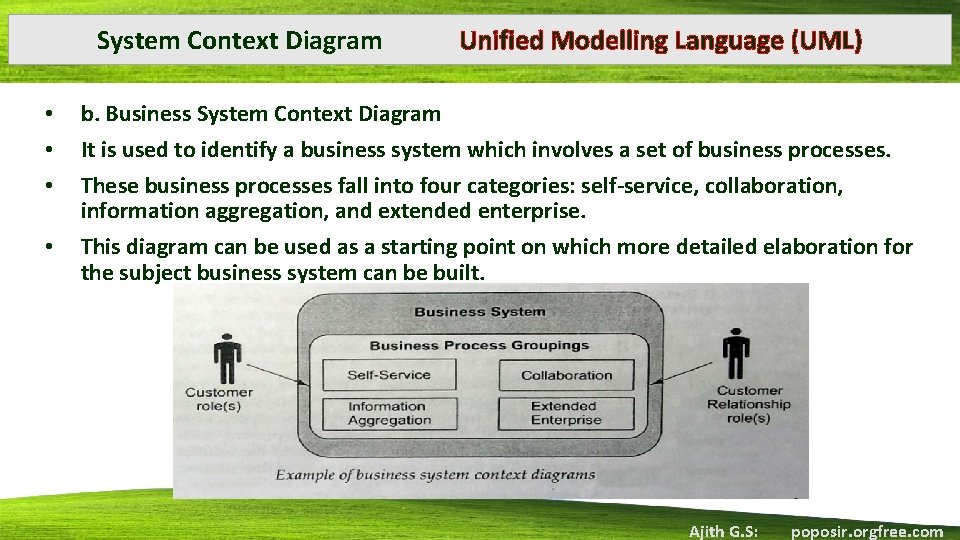 System Context Diagram

Unified Modelling Language (UML)

• b. Business System Context Diagram

• It is used to identify a business system which involves a set of business processes.

• These business processes fall into four categories: self-service, collaboration, information aggregation, and extended enterprise.

• This diagram can be used as a starting point on which more detailed elaboration for the subject business system can be built.

Business System

Business Process Groupings

Self-Service

Collaboration

Information Aggregation

Extended Enterprise

Customer role(s)

Customer Relationship role(s)

Example of business system context diagrams

Ajith G.S: poposir.orgfree.com